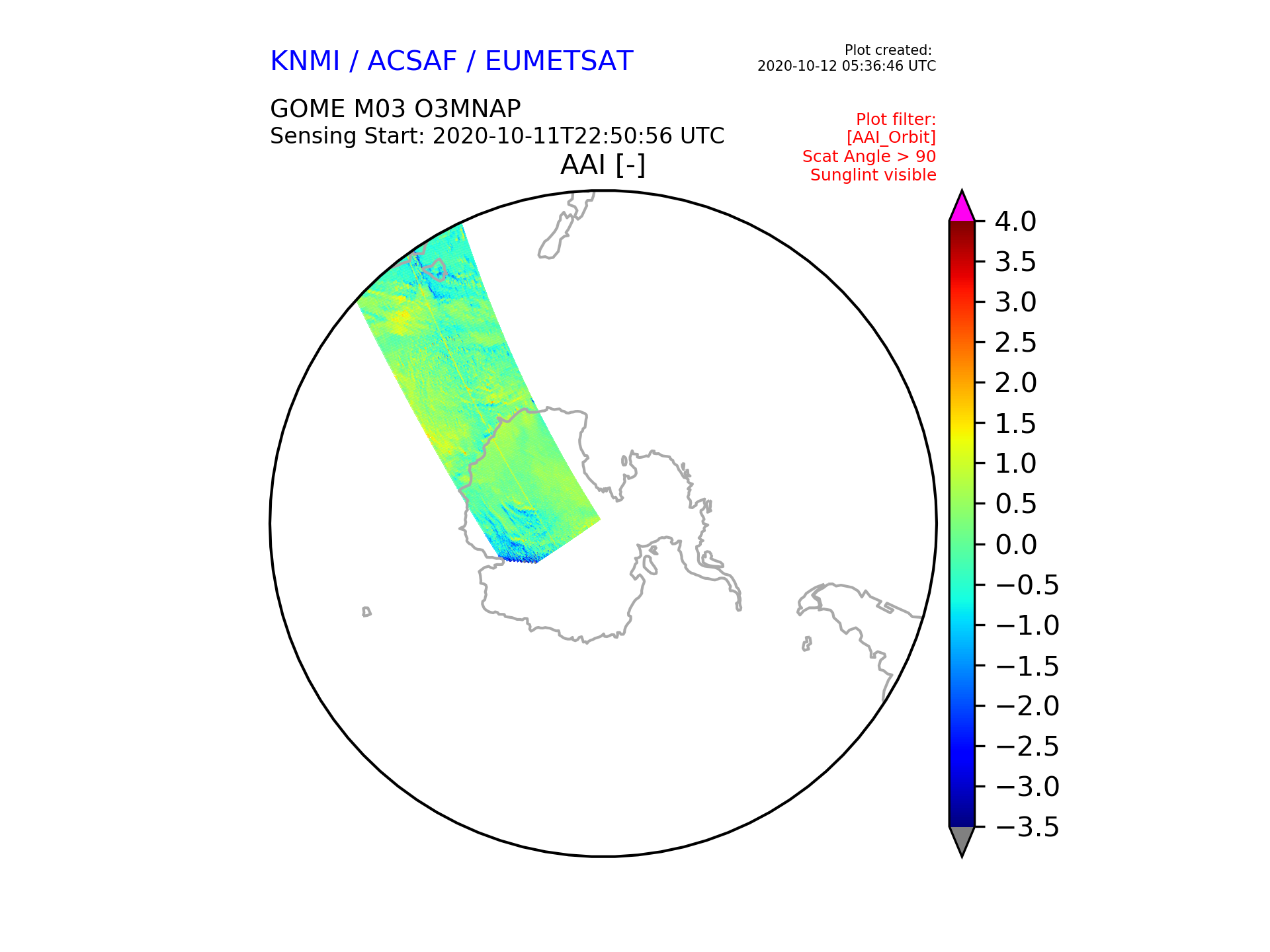 KNMI / ACSAF / EUMETSAT

Plot created:
2020-10-12 05:36:46 UTC

GOME M03 O3MNAP
Sensing Start: 2020-10-11T22:50:56 UTC

Plot filter:
[AAI_Orbit]
Scat Angle > 90
Sunglint visible

AAI [-]

4.0
3.5
3.0
2.5
2.0
1.5
1.0
0.5
0.0
−0.5
−1.0
−1.5
−2.0
−2.5
−3.0
−3.5